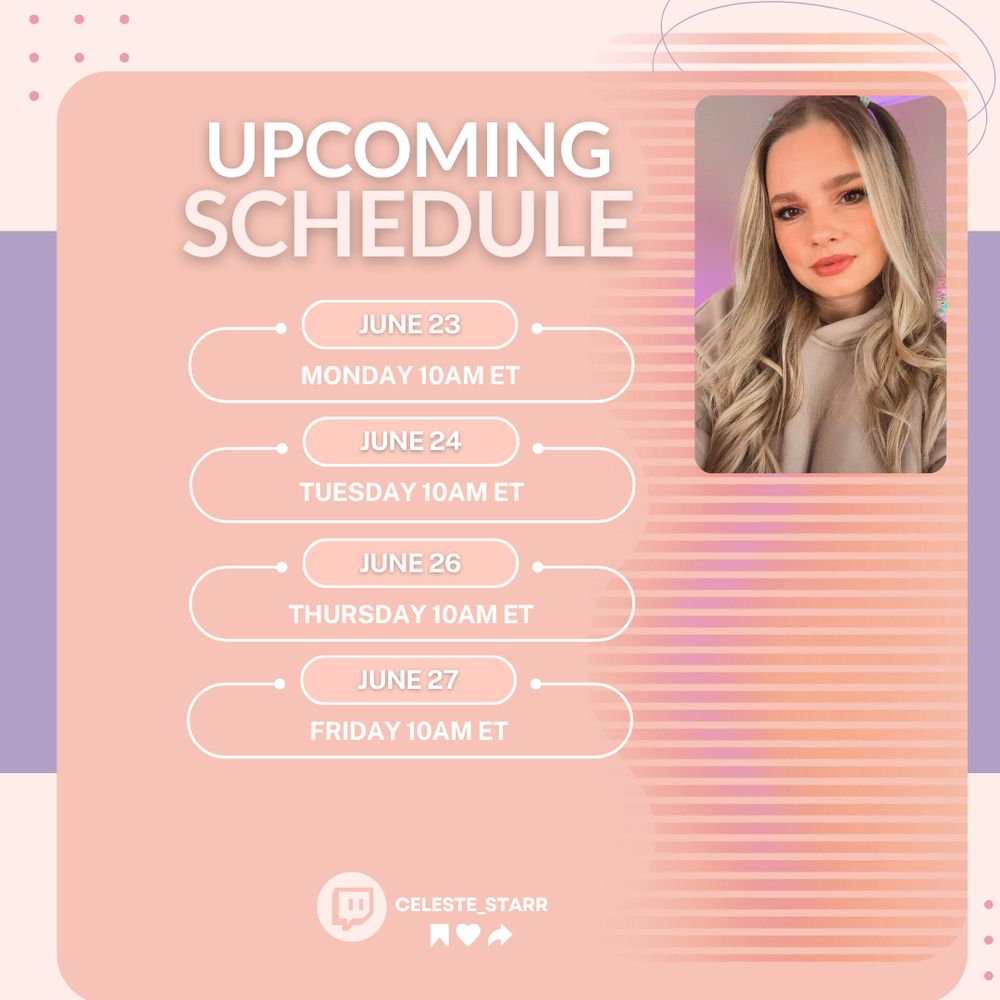 UPCOMING SCHEDULE

JUNE 23
MONDAY 10AM ET

JUNE 24
TUESDAY 10AM ET

JUNE 26
THURSDAY 10AM ET

JUNE 27
FRIDAY 10AM ET

CELESTE_STARR